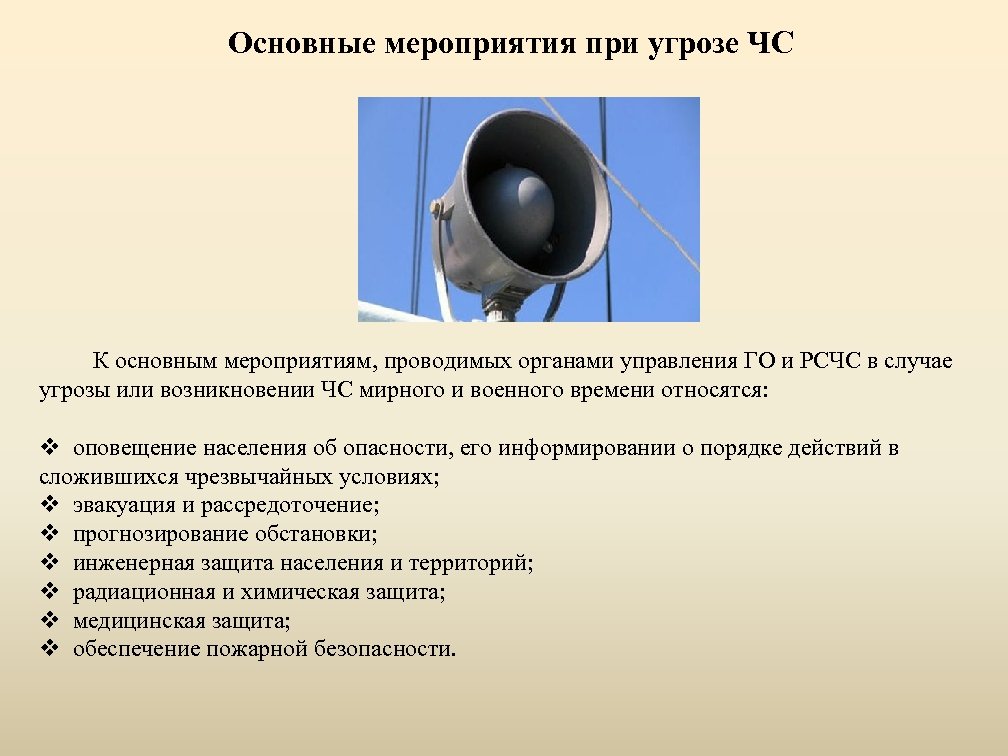 Основные мероприятия при угрозе ЧС

К основным мероприятиям, проводимых органами управления ГО и РСЧС в случае угрозы или возникновении ЧС мирного и военного времени относятся:

❖ оповещение населения об опасности, его информировании о порядке действий в сложившихся чрезвычайных условиях;
❖ эвакуация и рассредоточение;
❖ прогнозирование обстановки;
❖ инженерная защита населения и территорий;
❖ радиационная и химическая защита;
❖ медицинская защита;
❖ обеспечение пожарной безопасности.